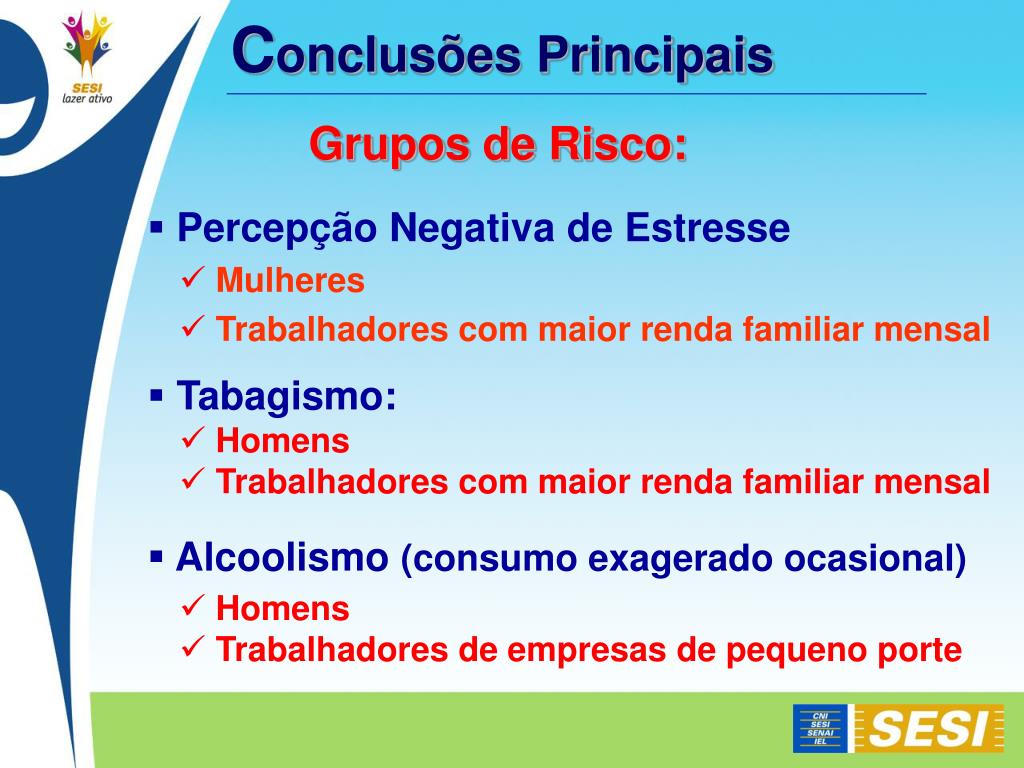 SESI
lazer ativo

Conclusões Principais

Grupos de Risco:

▪ Percepção Negativa de Estresse
✓ Mulheres
✓ Trabalhadores com maior renda familiar mensal

▪ Tabagismo:
✓ Homens
✓ Trabalhadores com maior renda familiar mensal

▪ Alcoolismo (consumo exagerado ocasional)
✓ Homens
✓ Trabalhadores de empresas de pequeno porte

CNI
SESI
SENAI
IEL
SESI